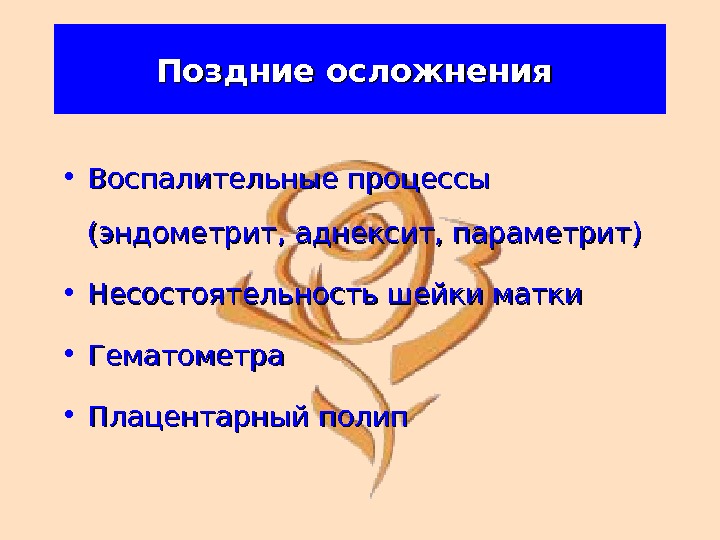 Поздние осложнения

• Воспалительные процессы (эндометрит, аднексит, параметрит)

• Несостоятельность шейки матки

• Гематометра

• Плацентарный полип